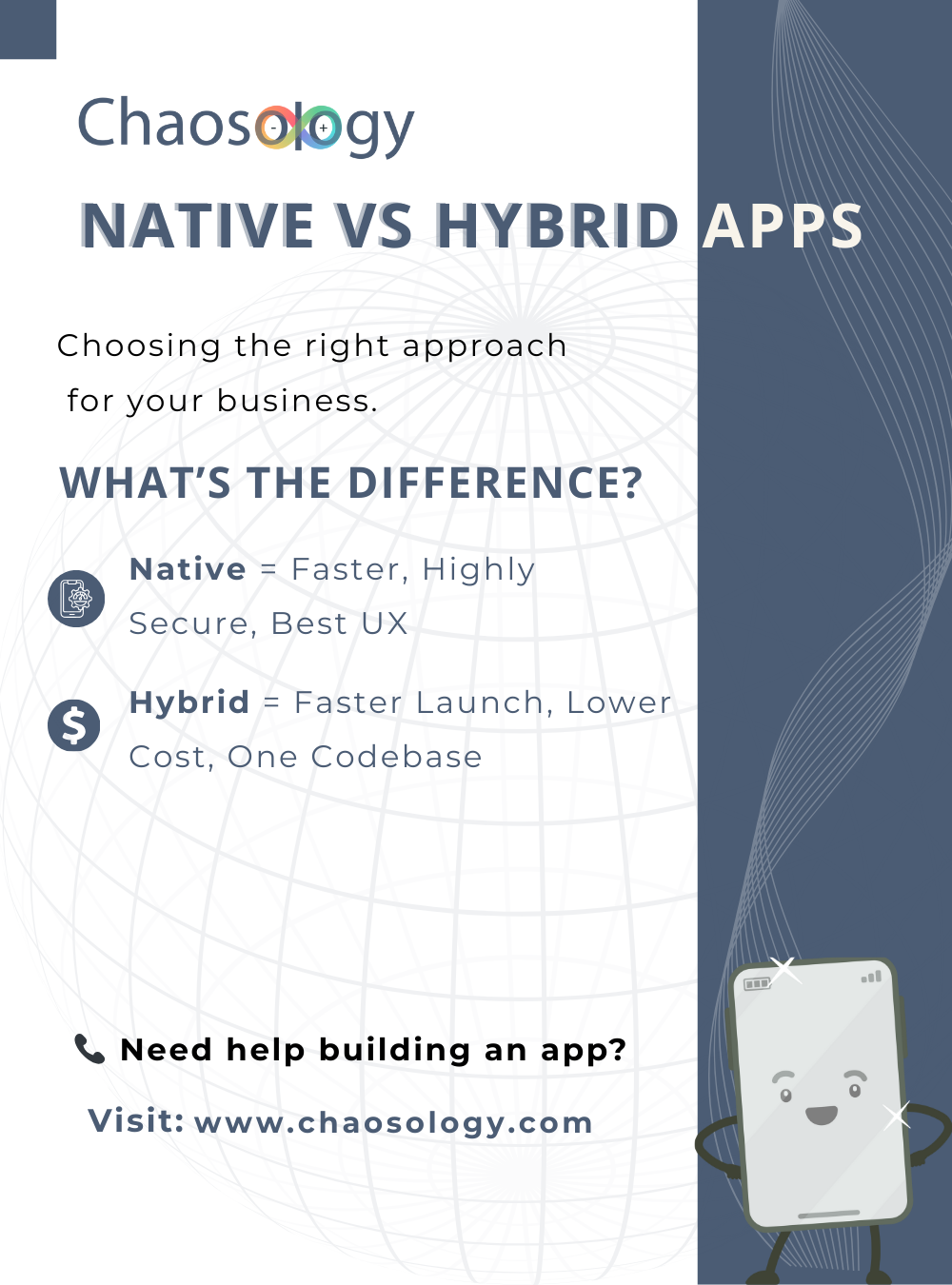 Chaosology

NATIVE VS HYBRID APPS

Choosing the right approach for your business.

WHAT'S THE DIFFERENCE?

Native = Faster, Highly Secure, Best UX

Hybrid = Faster Launch, Lower Cost, One Codebase

Need help building an app?

Visit: www.chaosology.com